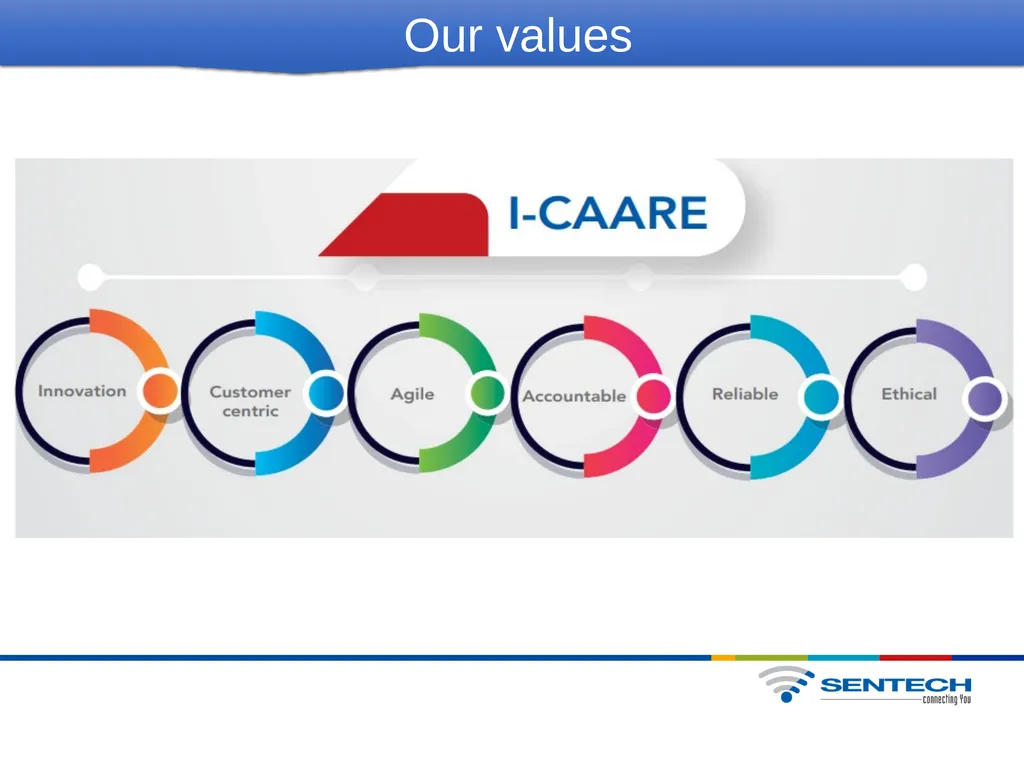 Our values

I-CAARE

Innovation

Customer centric

Agile

Accountable

Reliable

Ethical

SENTECH
Connecting You